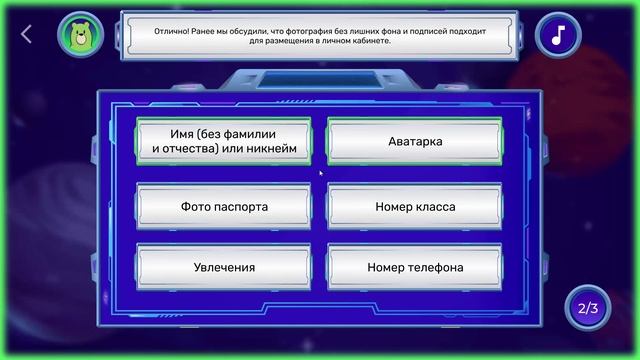 Отлично! Ранее мы обсудили, что фотография без лишних фона и подписей подходит для размещения в личном кабинете.

Имя (без фамилии и отчества) или никнейм

Аватарка

Фото паспорта

Номер класса

Увлечения

Номер телефона

2/3